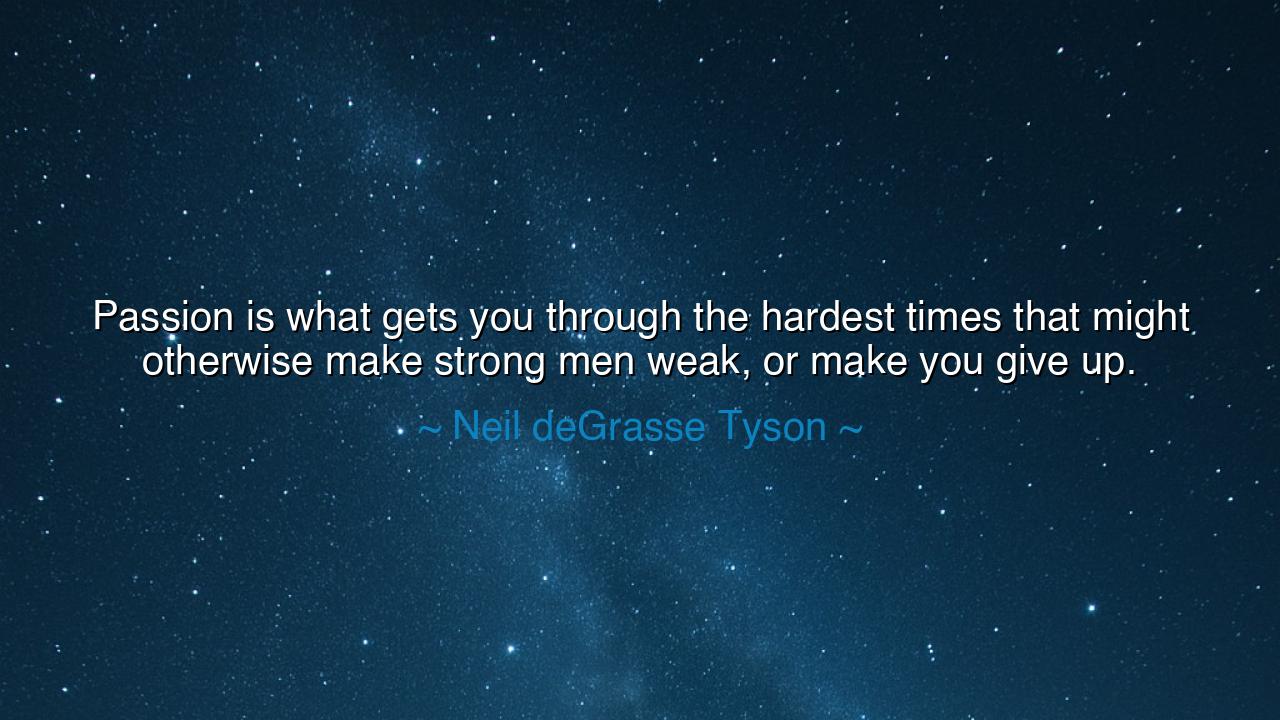 Passion is what gets you through the hardest times that might otherwise make strong men weak, or make you give up.

~ Neil deGrasse Tyson ~